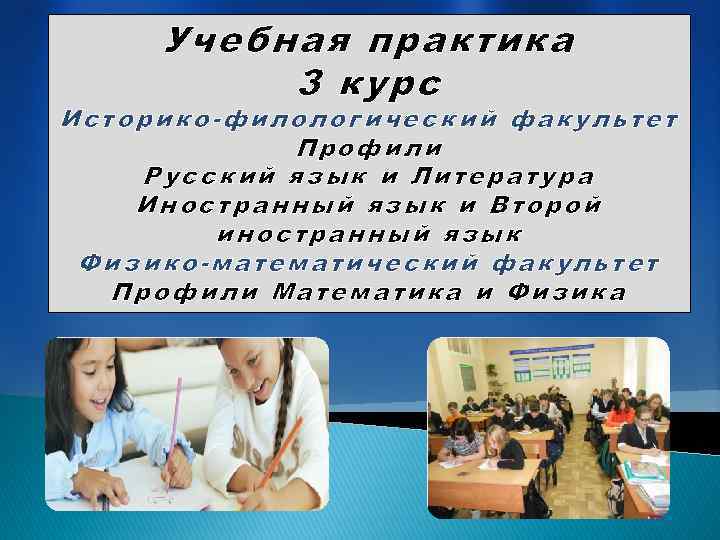 Учебная практика
3 курс
Историко-филологический факультет
Профили
Русский язык и Литература
Иностранный язык и Второй иностранный язык
Физико-математический факультет
Профили Математика и Физика